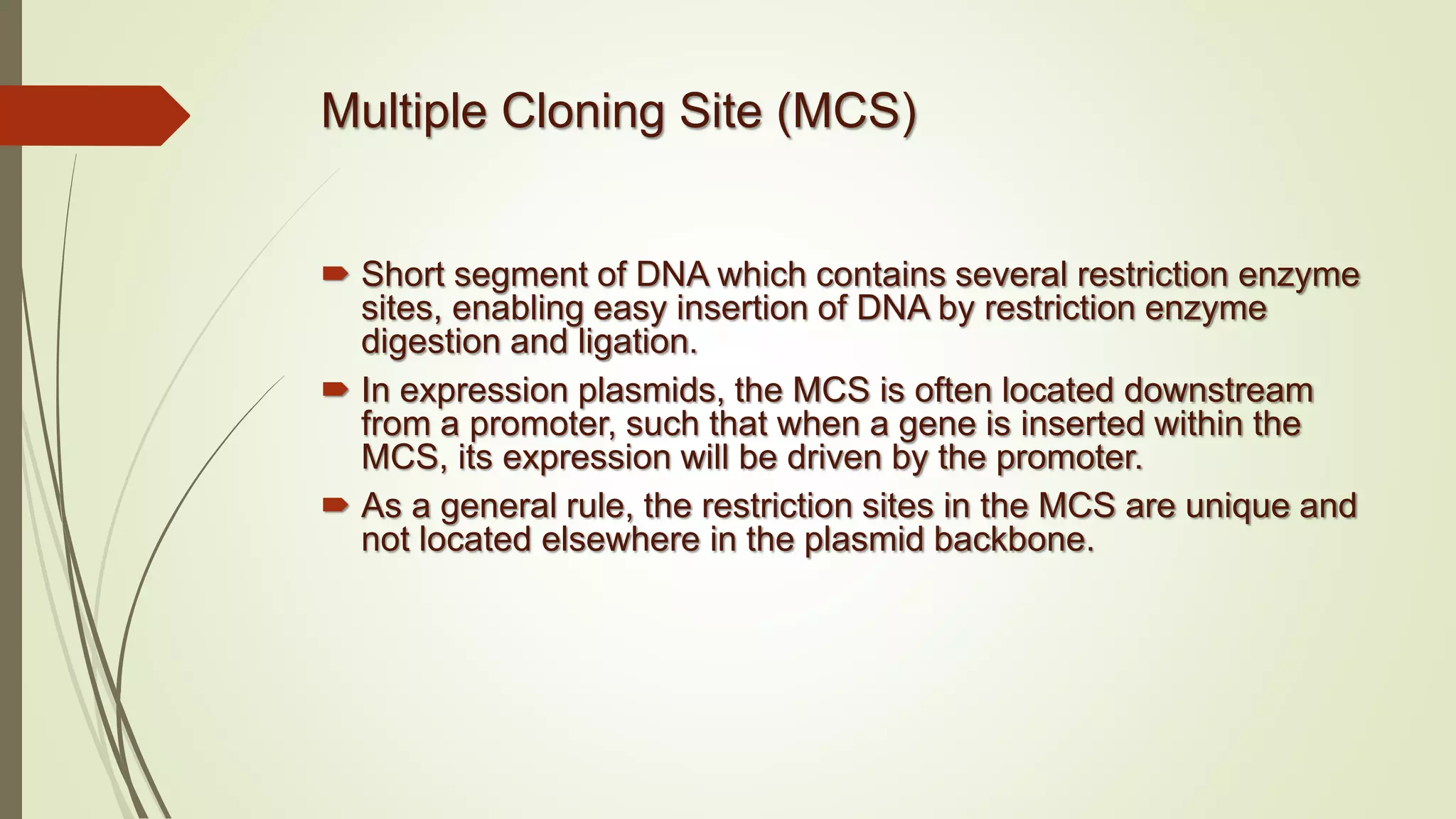 Multiple Cloning Site (MCS)

Short segment of DNA which contains several restriction enzyme sites, enabling easy insertion of DNA by restriction enzyme digestion and ligation.

In expression plasmids, the MCS is often located downstream from a promoter, such that when a gene is inserted within the MCS, its expression will be driven by the promoter.

As a general rule, the restriction sites in the MCS are unique and not located elsewhere in the plasmid backbone.